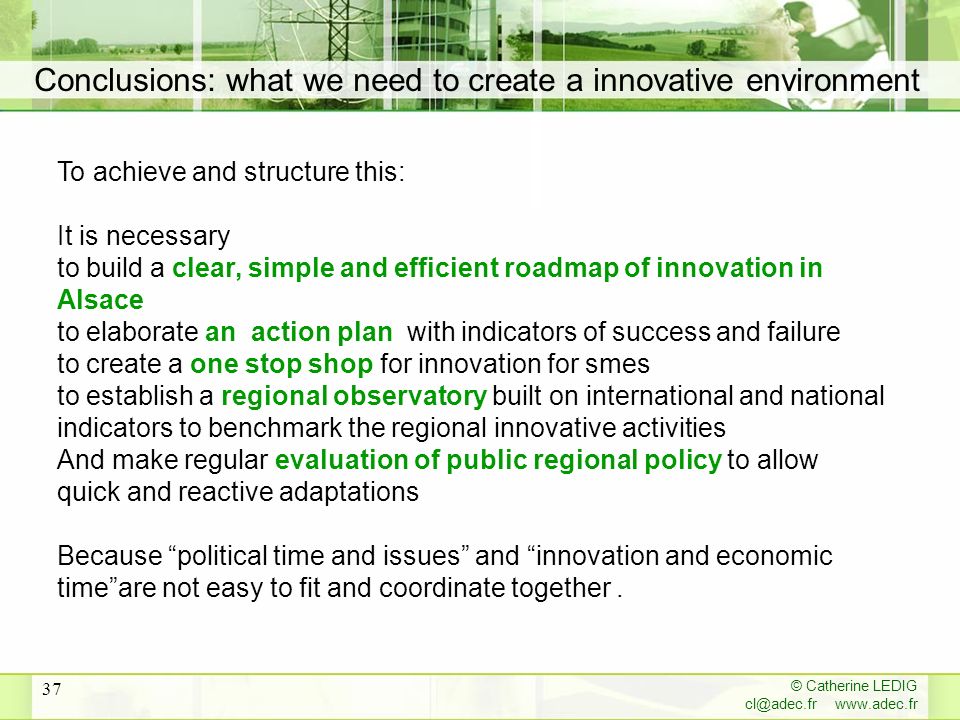 Conclusions: what we need to create a innovative environment

To achieve and structure this:

It is necessary
to build a clear, simple and efficient roadmap of innovation in Alsace
to elaborate an  action plan  with indicators of success and failure
to create a one stop shop for innovation for smes
to establish a regional observatory built on international and national indicators to benchmark the regional innovative activities
And make regular evaluation of public regional policy to allow quick and reactive adaptations

Because “political time and issues” and “innovation and economic time”are not easy to fit and coordinate together .

37

© Catherine LEDIG
cl@adec.fr   www.adec.fr